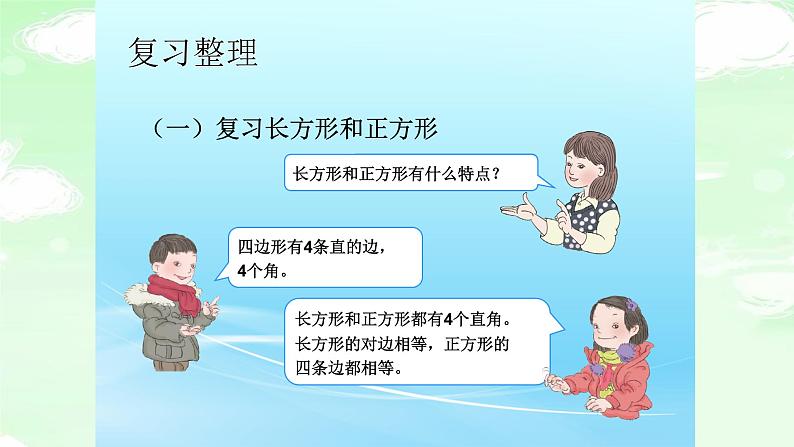 复习整理

（一）复习长方形和正方形

长方形和正方形有什么特点？

四边形有4条直的边，4个角。

长方形和正方形都有4个直角。长方形的对边相等，正方形的四条边都相等。